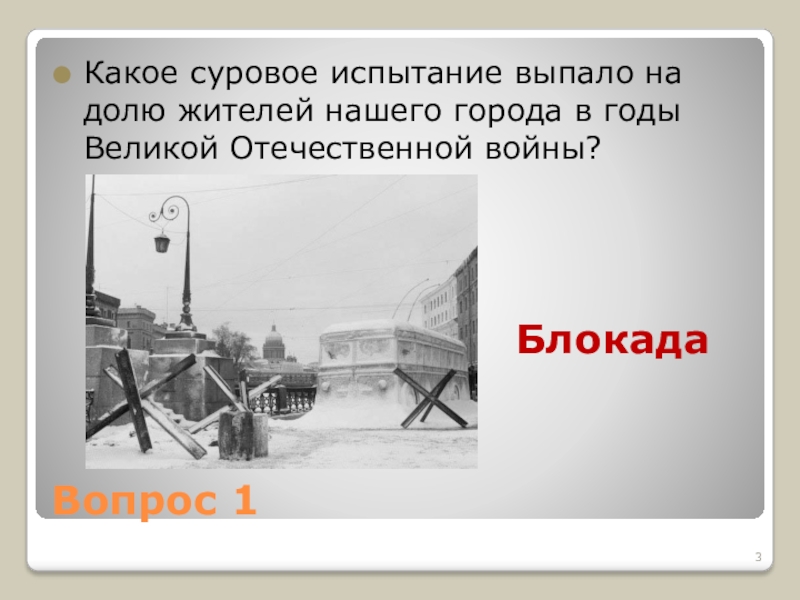 Какое суровое испытание выпало на долю жителей нашего города в годы Великой Отечественной войны?

Блокада

Вопрос 1

3